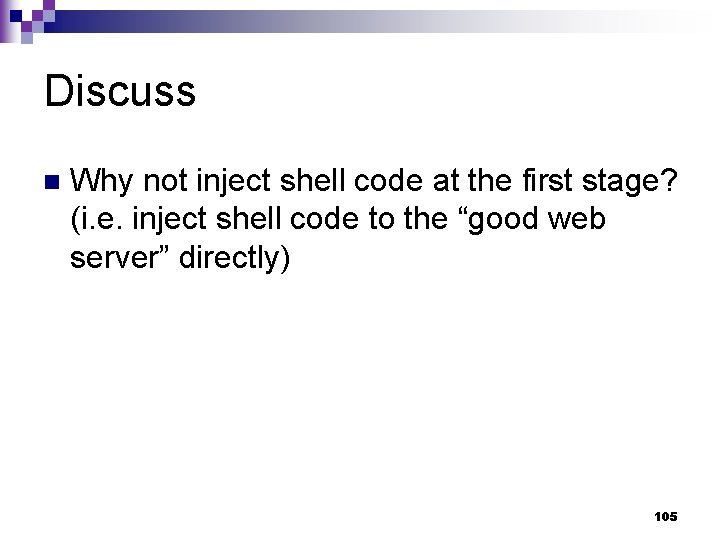 Discuss

Why not inject shell code at the first stage? (i.e. inject shell code to the “good web server” directly)

105